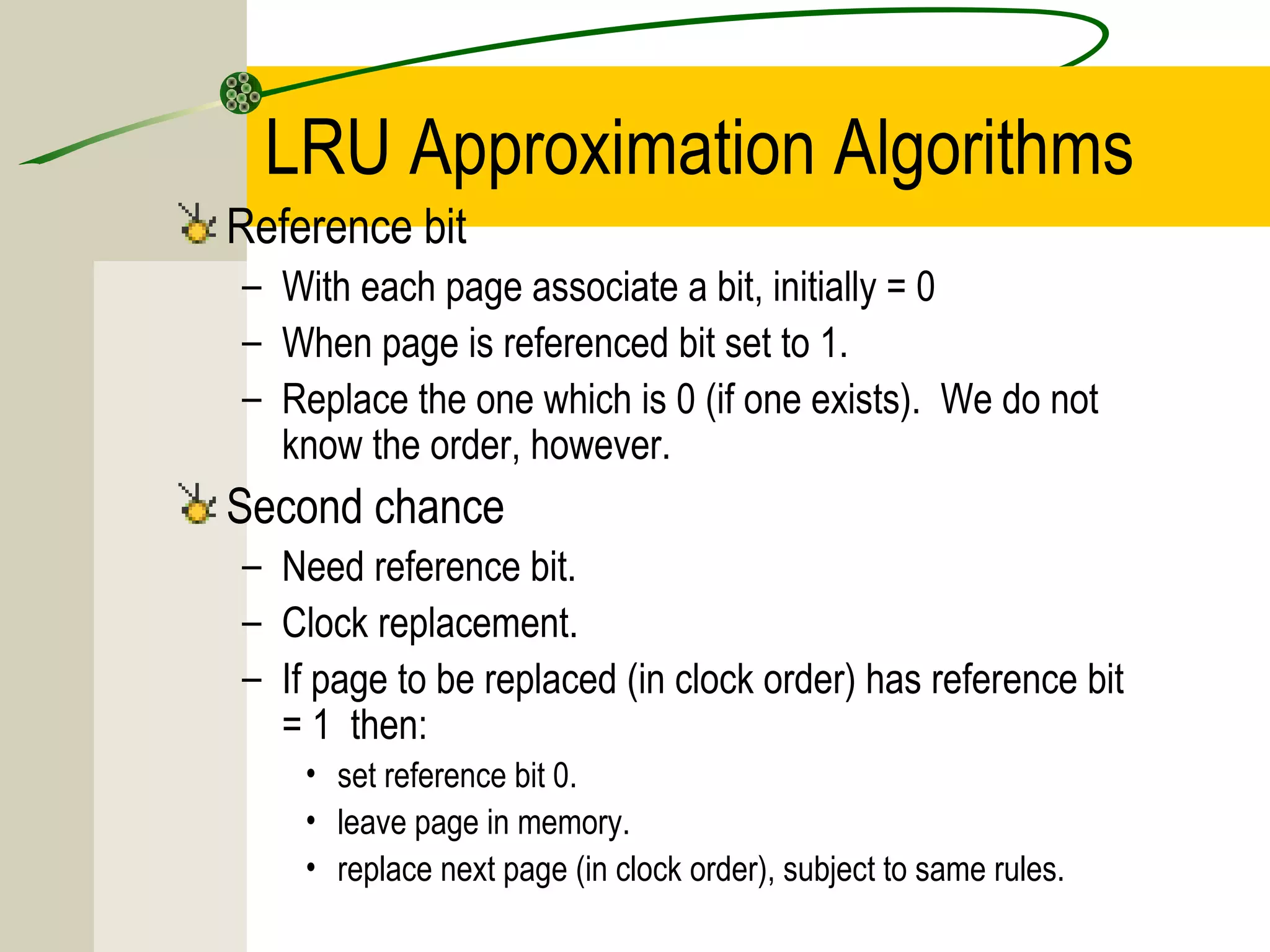 LRU Approximation Algorithms

Reference bit
– With each page associate a bit, initially = 0
– When page is referenced bit set to 1.
– Replace the one which is 0 (if one exists). We do not know the order, however.

Second chance
– Need reference bit.
– Clock replacement.
– If page to be replaced (in clock order) has reference bit = 1 then:
• set reference bit 0.
• leave page in memory.
• replace next page (in clock order), subject to same rules.